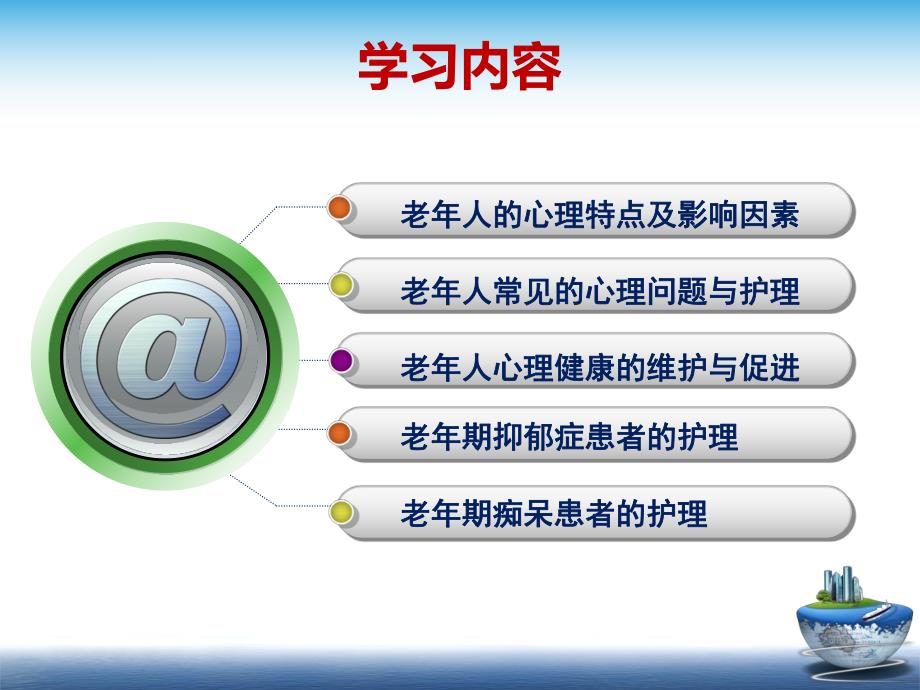 学习内容

@

老年人的心理特点及影响因素

老年人常见的心理问题与护理

老年人心理健康的维护与促进

老年期抑郁症患者的护理

老年期痴呆患者的护理